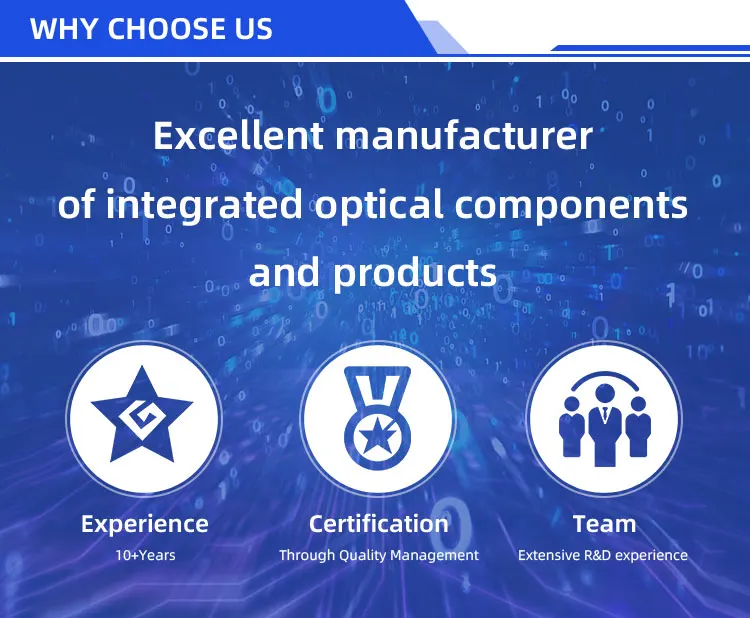 WHY CHOOSE US

Excellent manufacturer of integrated optical components and products

Experience
10+Years

Certification
Through Quality Management

Team
Extensive R&D experience